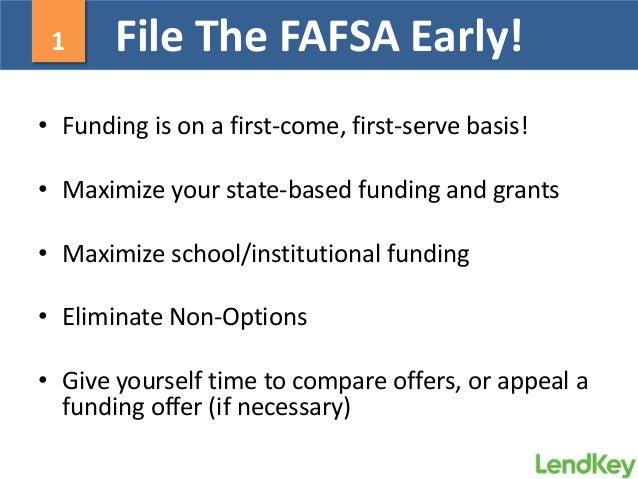 1 File The FAFSA Early!

• Funding is on a first-come, first-serve basis!

• Maximize your state-based funding and grants

• Maximize school/institutional funding

• Eliminate Non-Options

• Give yourself time to compare offers, or appeal a funding offer (if necessary)

LendKey